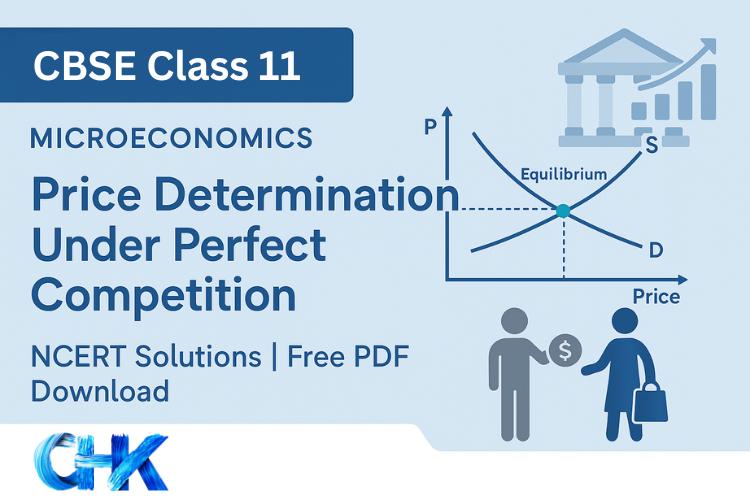 CBSE Class 11

MICROECONOMICS

Price Determination Under Perfect Competition

NCERT Solutions | Free PDF Download

P

S

Equilibrium

D

Price

$

GHK